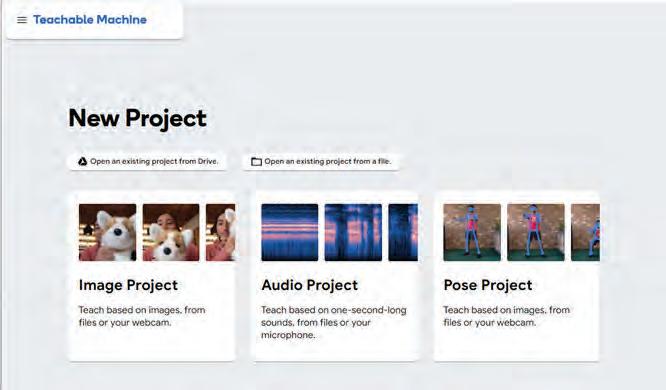 Teachable Machine

New Project

Open an existing project from Drive.

Open an existing project from a file.

Image Project

Teach based on images, from files or your webcam.

Audio Project

Teach based on one-second-long sounds, from files or your microphone.

Pose Project

Teach based on images, from files or your webcam.